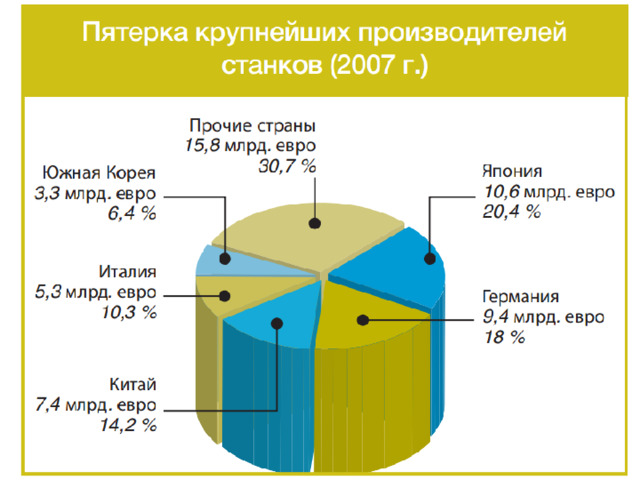 Пятерка крупнейших производителей станков (2007 г.)

Прочие страны
15,8 млрд. евро
30,7 %

Южная Корея
3,3 млрд. евро
6,4 %

Япония
10,6 млрд. евро
20,4 %

Италия
5,3 млрд. евро
10,3 %

Германия
9,4 млрд. евро
18 %

Китай
7,4 млрд. евро
14,2 %